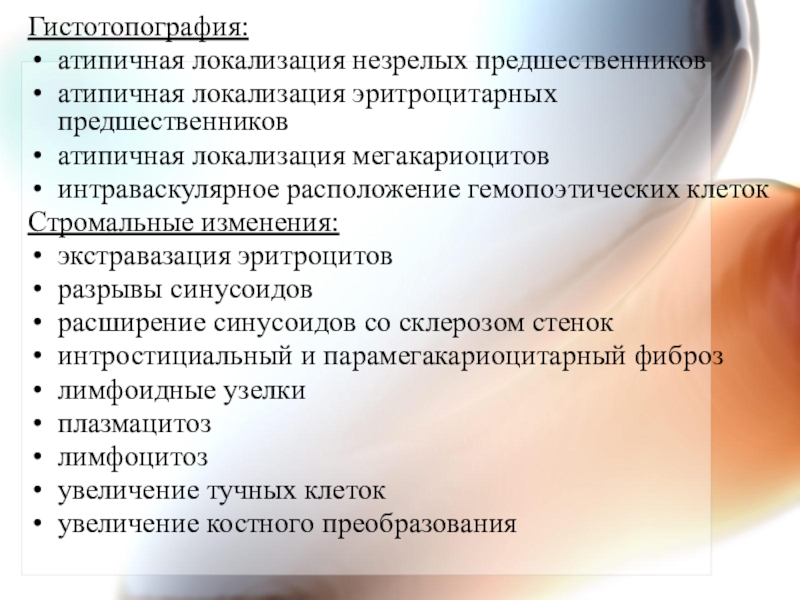 Гистотопография:
• атипичная локализация незрелых предшественников
• атипичная локализация эритроцитарных предшественников
• атипичная локализация мегакариоцитов
• интраваскулярное расположение гемопоэтических клеток
Стромальные изменения:
• экстравазация эритроцитов
• разрывы синусоидов
• расширение синусоидов со склерозом стенок
• интростициальный и парамегакариоцитарный фиброз
• лимфоидные узелки
• плазмацитоз
• лимфоцитоз
• увеличение тучных клеток
• увеличение костного преобразования